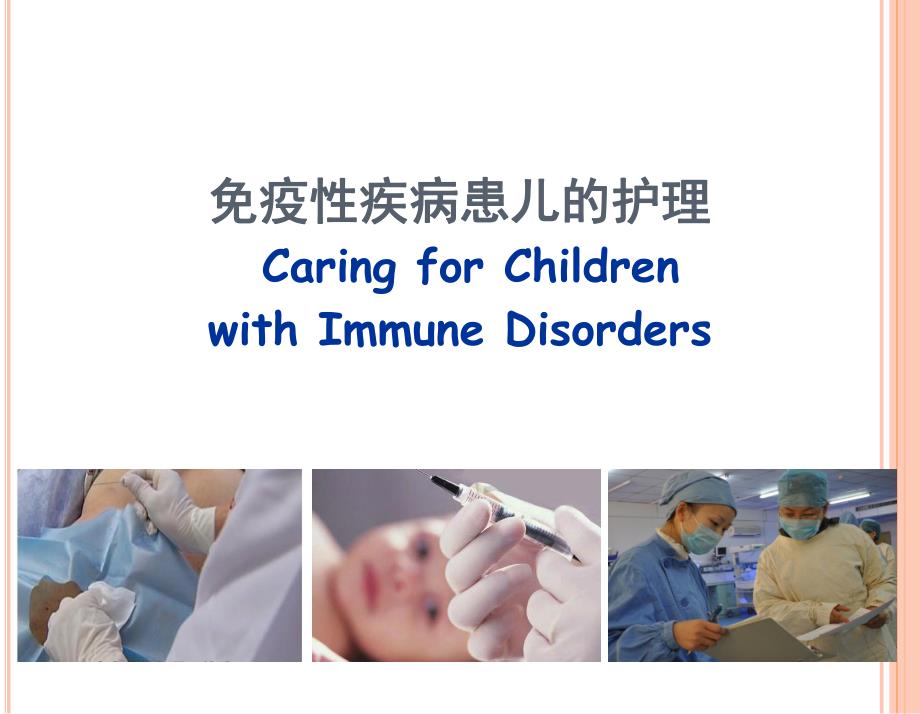 免疫性疾病患儿的护理
Caring for Children with Immune Disorders